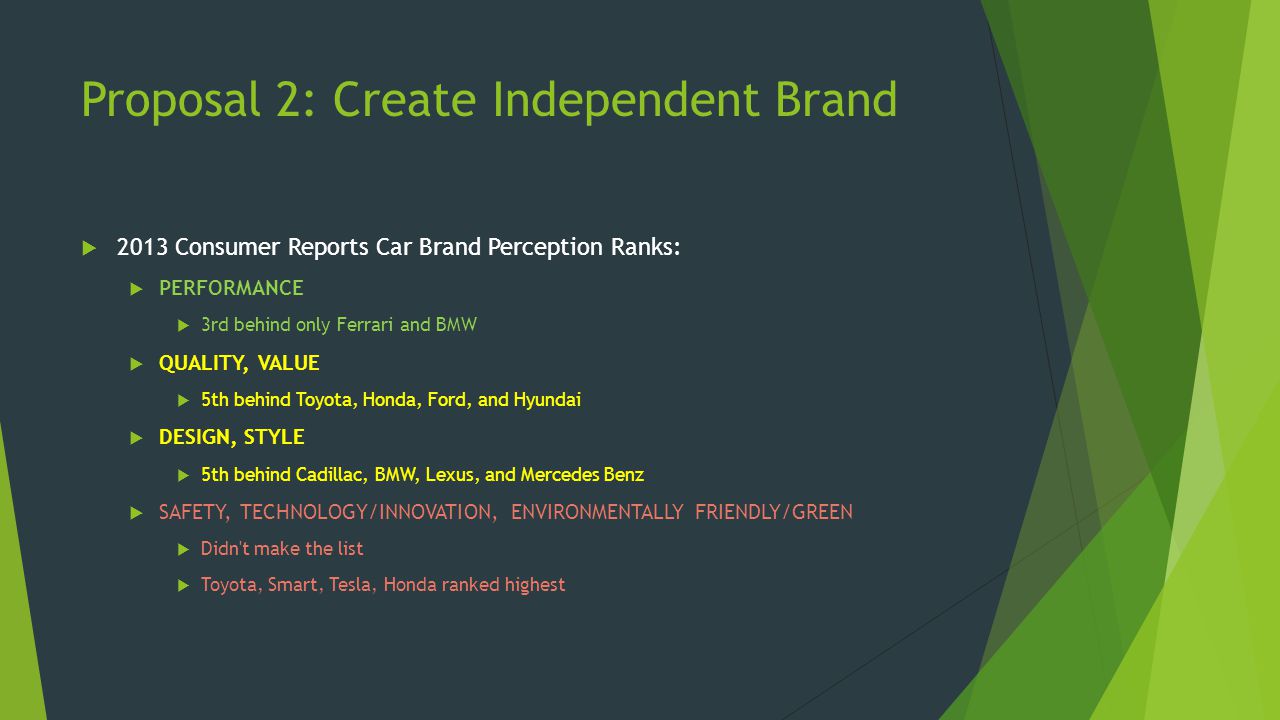 Proposal 2: Create Independent Brand

2013 Consumer Reports Car Brand Perception Ranks:

PERFORMANCE

3rd behind only Ferrari and BMW

QUALITY, VALUE

5th behind Toyota, Honda, Ford, and Hyundai

DESIGN, STYLE

5th behind Cadillac, BMW, Lexus, and Mercedes Benz

SAFETY, TECHNOLOGY/INNOVATION, ENVIRONMENTALLY FRIENDLY/GREEN

Didn't make the list

Toyota, Smart, Tesla, Honda ranked highest